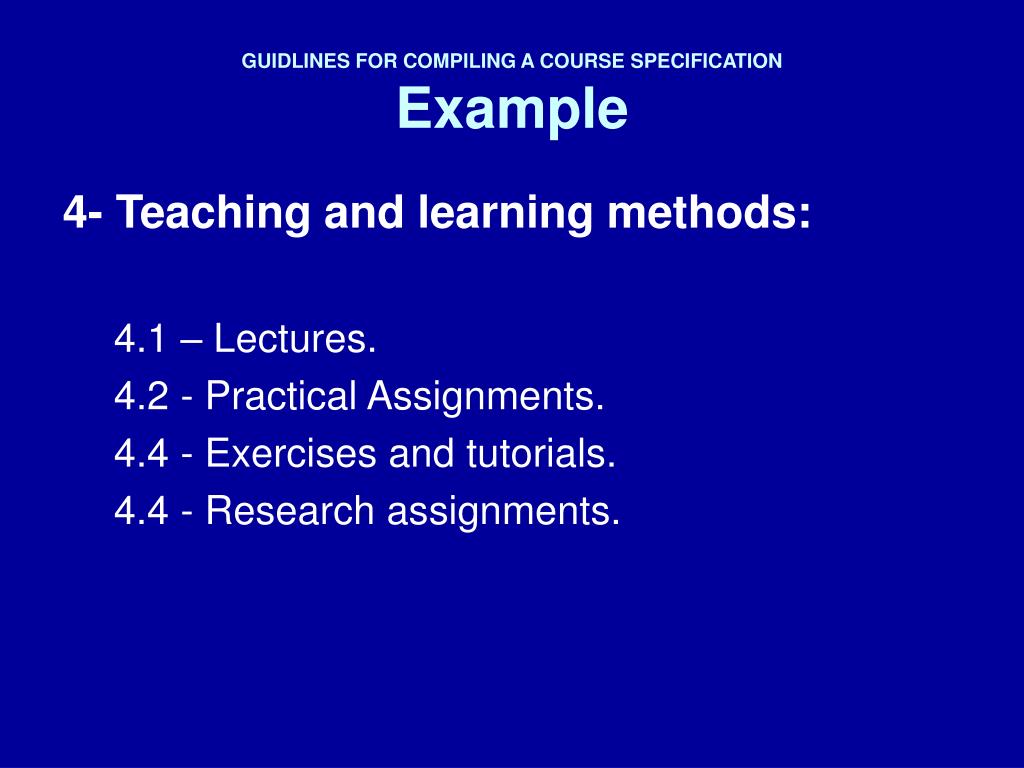 GUIDLINES FOR COMPILING A COURSE SPECIFICATION
Example

4- Teaching and learning methods:

4.1 – Lectures.
4.2 - Practical Assignments.
4.4 - Exercises and tutorials.
4.4 - Research assignments.